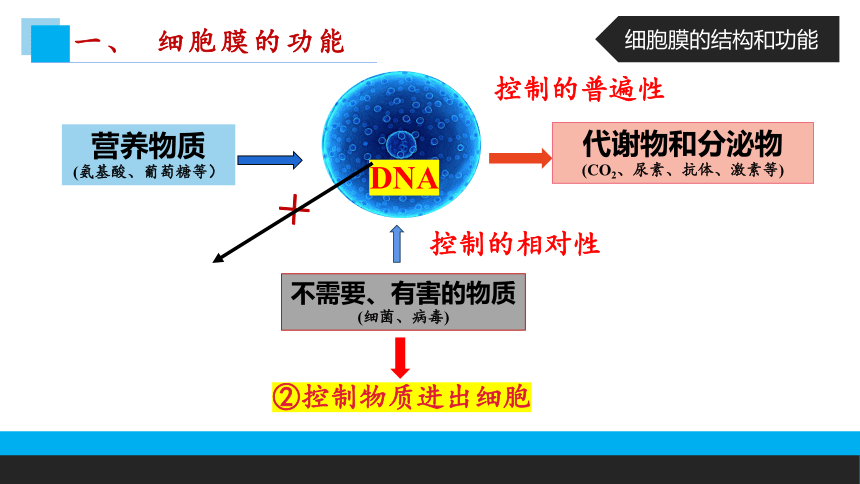 一、 细胞膜的功能

细胞膜的结构和功能

控制的普遍性

营养物质
(氨基酸、葡萄糖等)

DNA

代谢物和分泌物
($CO_2$、尿素、抗体、激素等)

控制的相对性

不需要、有害的物质
(细菌、病毒)

②控制物质进出细胞